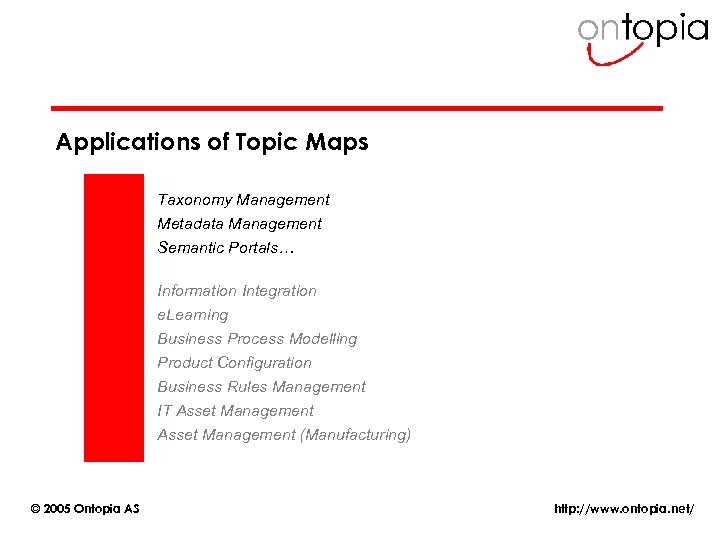 ontopia

Applications of Topic Maps

Taxonomy Management
Metadata Management
Semantic Portals…

Information Integration
eLearning
Business Process Modelling
Product Configuration
Business Rules Management
IT Asset Management
Asset Management (Manufacturing)

© 2005 Ontopia AS

http://www.ontopia.net/